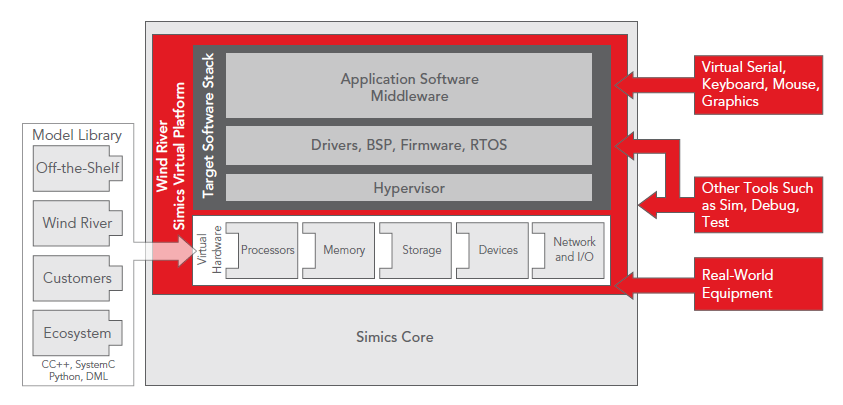 Model Library

Off-the-Shelf

Wind River

Customers

Ecosystem

CC++, SystemC Python, DML

Wind River Simics Virtual Platform

Target Software Stack

Application Software Middleware

Drivers, BSP, Firmware, RTOS

Hypervisor

Virtual Hardware

Processors

Memory

Storage

Devices

Network and I/O

Simics Core

Virtual Serial, Keyboard, Mouse, Graphics

Other Tools Such as Sim, Debug, Test

Real-World Equipment